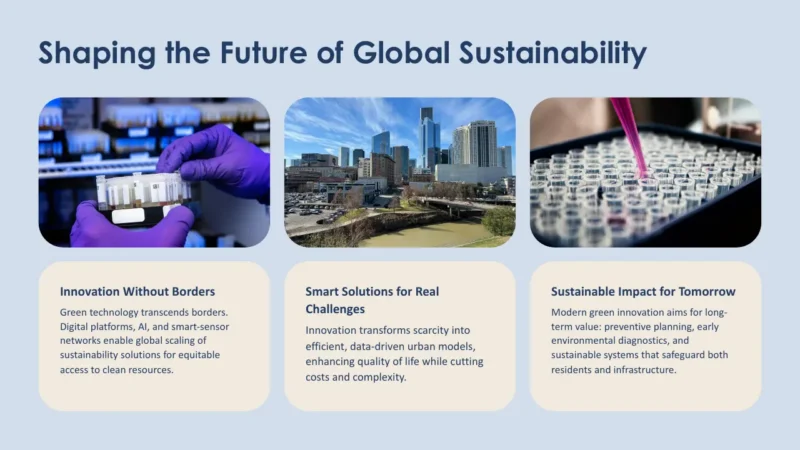 Shaping the Future of Global Sustainability

Innovation Without Borders

Green technology transcends borders. Digital platforms, AI, and smart-sensor networks enable global scaling of sustainability solutions for equitable access to clean resources.

Smart Solutions for Real Challenges

Innovation transforms scarcity into efficient, data-driven urban models, enhancing quality of life while cutting costs and complexity.

Sustainable Impact for Tomorrow

Modern green innovation aims for long-term value: preventive planning, early environmental diagnostics, and sustainable systems that safeguard both residents and infrastructure.